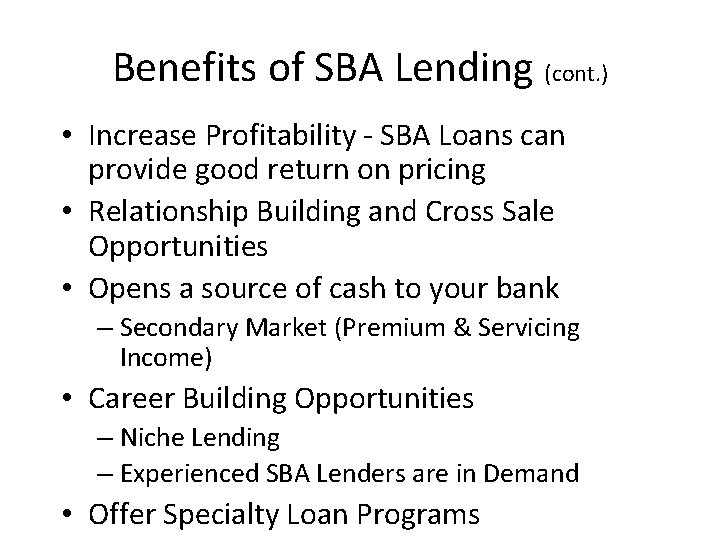 Benefits of SBA Lending (cont.)

• Increase Profitability - SBA Loans can provide good return on pricing
• Relationship Building and Cross Sale Opportunities
• Opens a source of cash to your bank
– Secondary Market (Premium & Servicing Income)
• Career Building Opportunities
– Niche Lending
– Experienced SBA Lenders are in Demand
• Offer Specialty Loan Programs